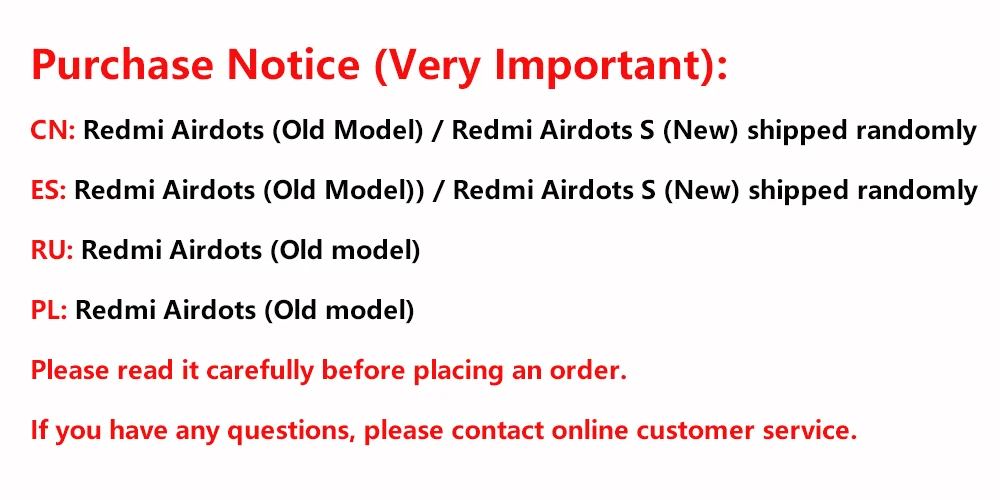 Purchase Notice (Very Important):

CN: Redmi Airdots (Old Model) / Redmi Airdots S (New) shipped randomly

ES: Redmi Airdots (Old Model)) / Redmi Airdots S (New) shipped randomly

RU: Redmi Airdots (Old model)

PL: Redmi Airdots (Old model)

Please read it carefully before placing an order.

If you have any questions, please contact online customer service.